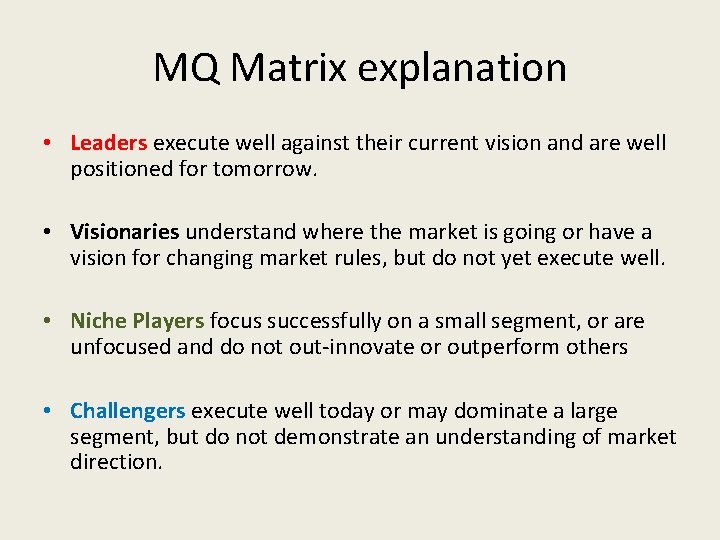 MQ Matrix explanation

• Leaders execute well against their current vision and are well positioned for tomorrow.

• Visionaries understand where the market is going or have a vision for changing market rules, but do not yet execute well.

• Niche Players focus successfully on a small segment, or are unfocused and do not out-innovate or outperform others

• Challengers execute well today or may dominate a large segment, but do not demonstrate an understanding of market direction.